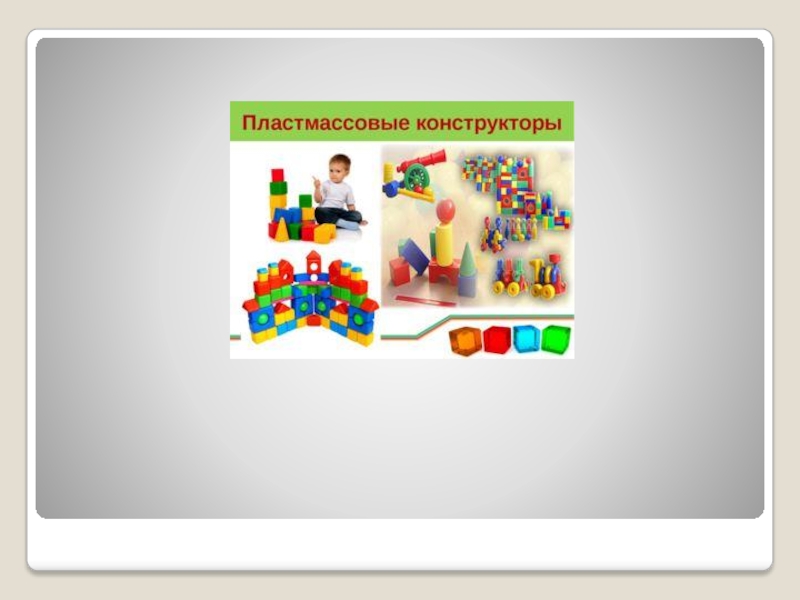 Пластмассовые конструкторы